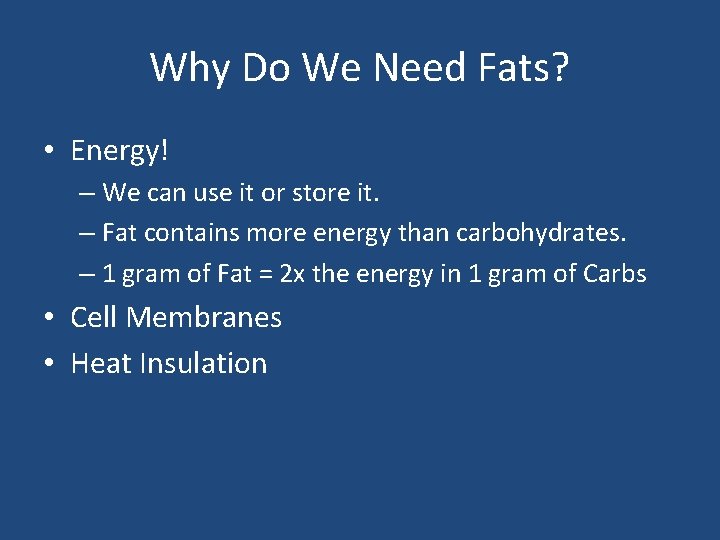 Why Do We Need Fats?

• Energy!
– We can use it or store it.
– Fat contains more energy than carbohydrates.
– 1 gram of Fat = 2x the energy in 1 gram of Carbs
• Cell Membranes
• Heat Insulation